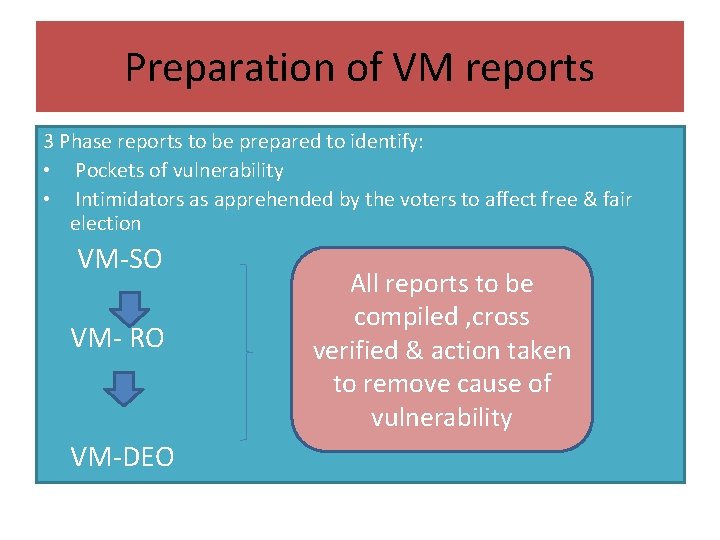 Preparation of VM reports

3 Phase reports to be prepared to identify:
• Pockets of vulnerability
• Intimidators as apprehended by the voters to affect free & fair election

VM-SO

VM- RO

VM-DEO

All reports to be compiled ,cross verified & action taken to remove cause of vulnerability